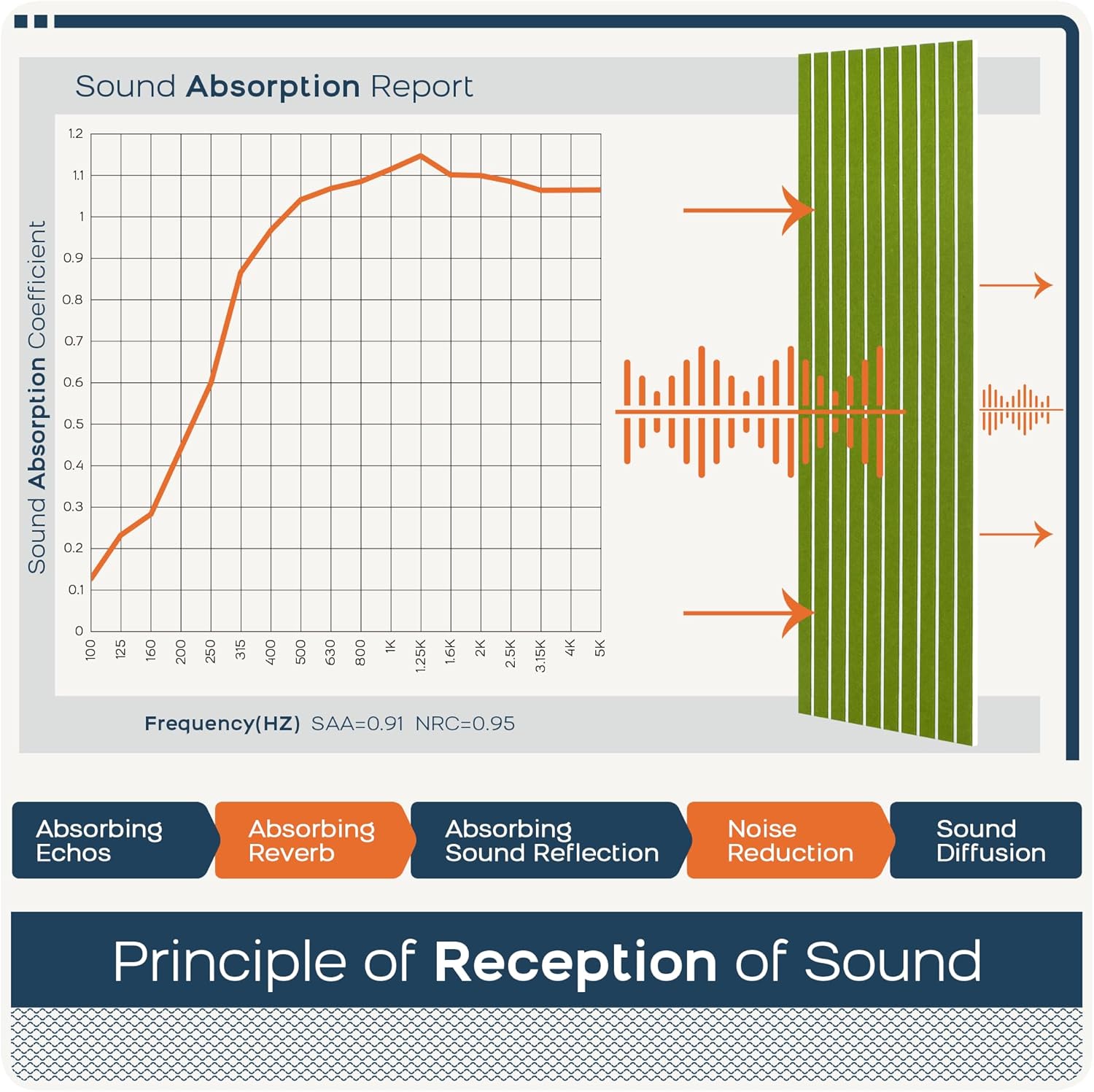 Sound Absorption Report

Sound Absorption Coefficient

1.2
1.1
1
0.9
0.8
0.7
0.6
0.5
0.4
0.3
0.2
0.1
0

100 125 160 200 250 315 400 500 630 800 1K 1.25K 1.6K 2K 2.5K 3.15K 4K 5K

Frequency(HZ) SAA=0.91 NRC=0.95

Absorbing Echos

Absorbing Reverb

Absorbing Sound Reflection

Noise Reduction

Sound Diffusion

Principle of Reception of Sound